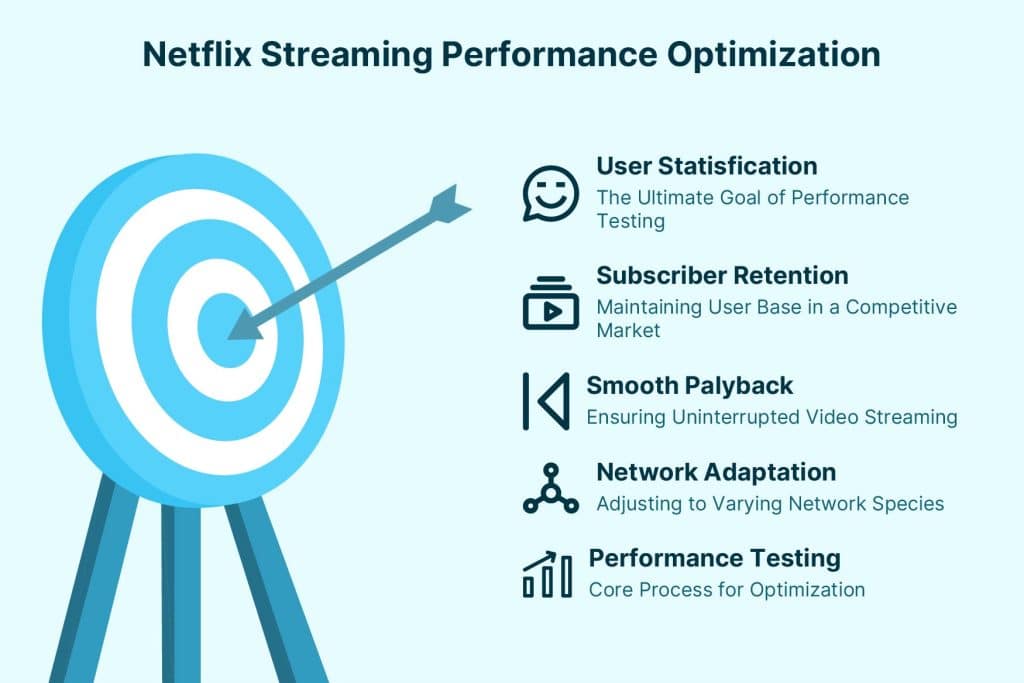 Netflix Streaming Performance Optimization

User Statisfication
The Ultimate Goal of Performance Testing

Subscriber Retention
Maintaining User Base in a Competitive Market

Smooth Palyback
Ensuring Uninterrupted Video Streaming

Network Adaptation
Adjusting to Varying Network Species

Performance Testing
Core Process for Optimization